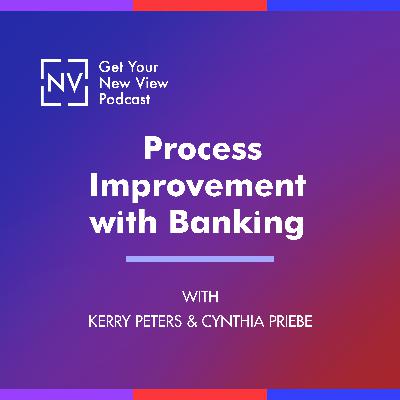 NV

Get Your New View Podcast

Process Improvement with Banking

WITH

KERRY PETERS & CYNTHIA PRIEBE